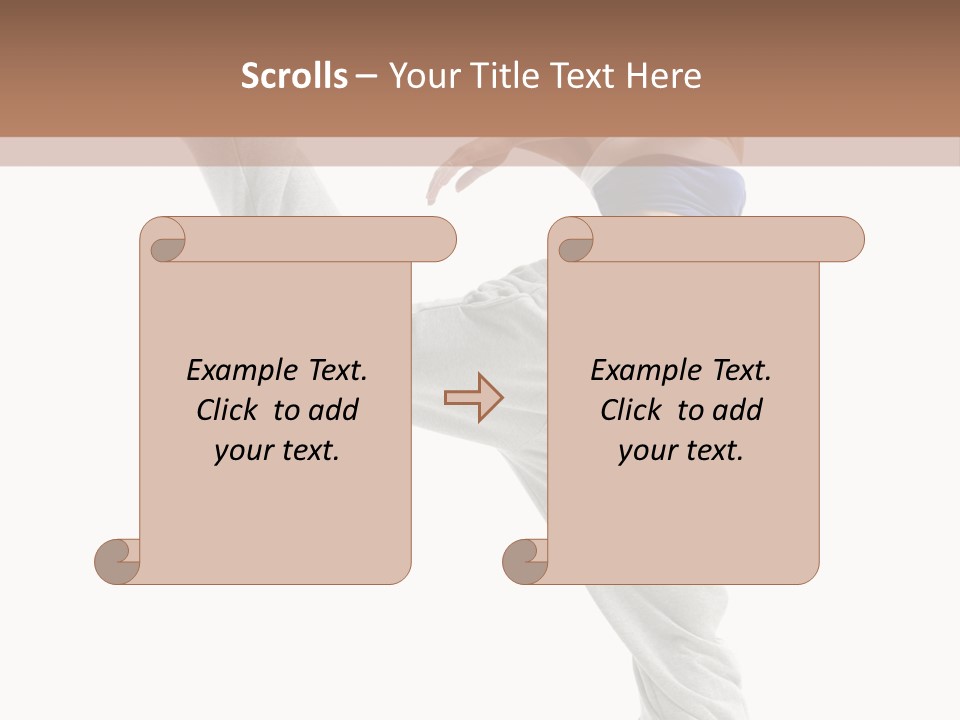 Scrolls – Your Title Text Here

Example Text. Click to add your text.

Example Text. Click to add your text.